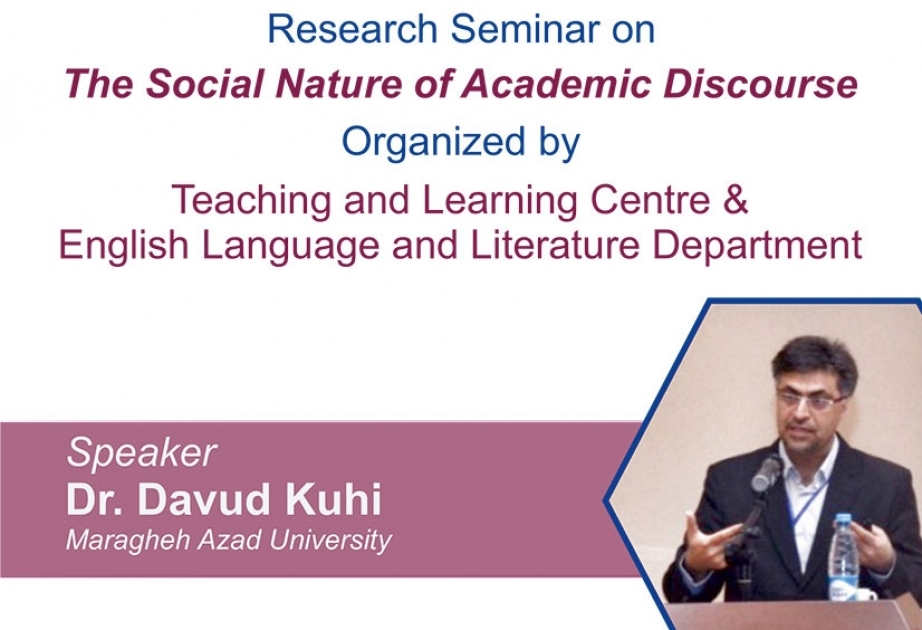 Research Seminar on
The Social Nature of Academic Discourse
Organized by
Teaching and Learning Centre &
English Language and Literature Department

Speaker
Dr. Davud Kuhi
Maragheh Azad University